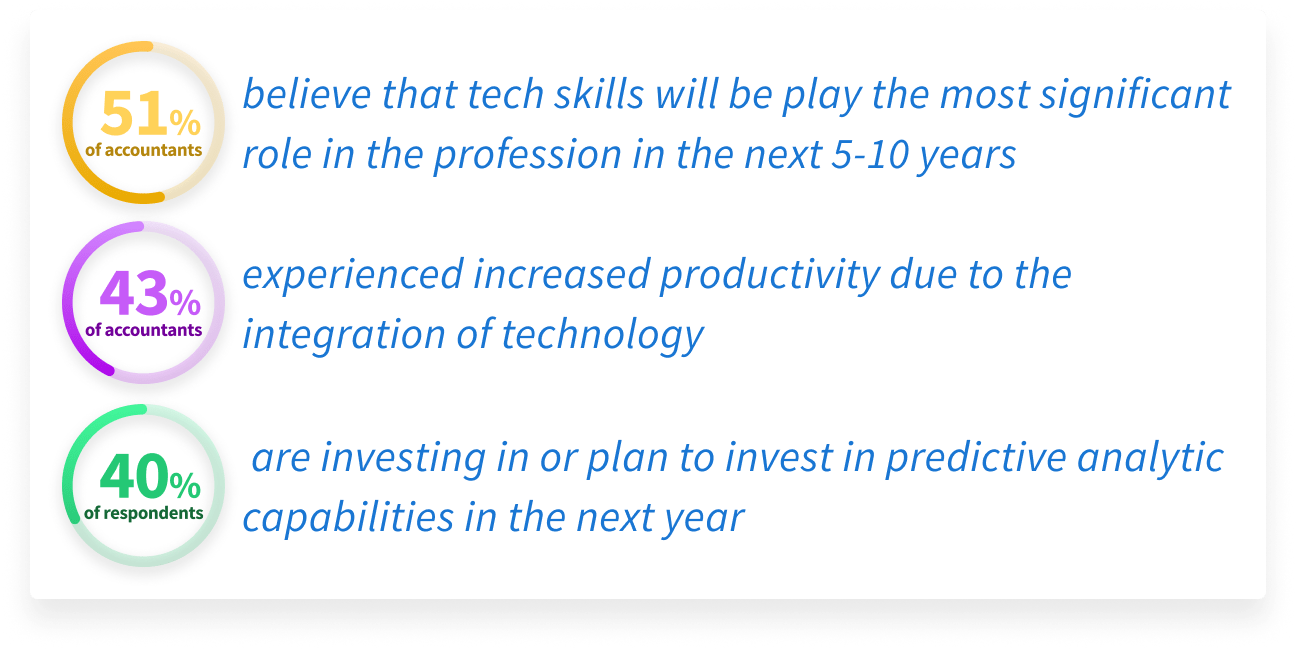 51%
of accountants

believe that tech skills will be play the most significant role in the profession in the next 5-10 years

43%
of accountants

experienced increased productivity due to the integration of technology

40%
of respondents

are investing in or plan to invest in predictive analytic capabilities in the next year